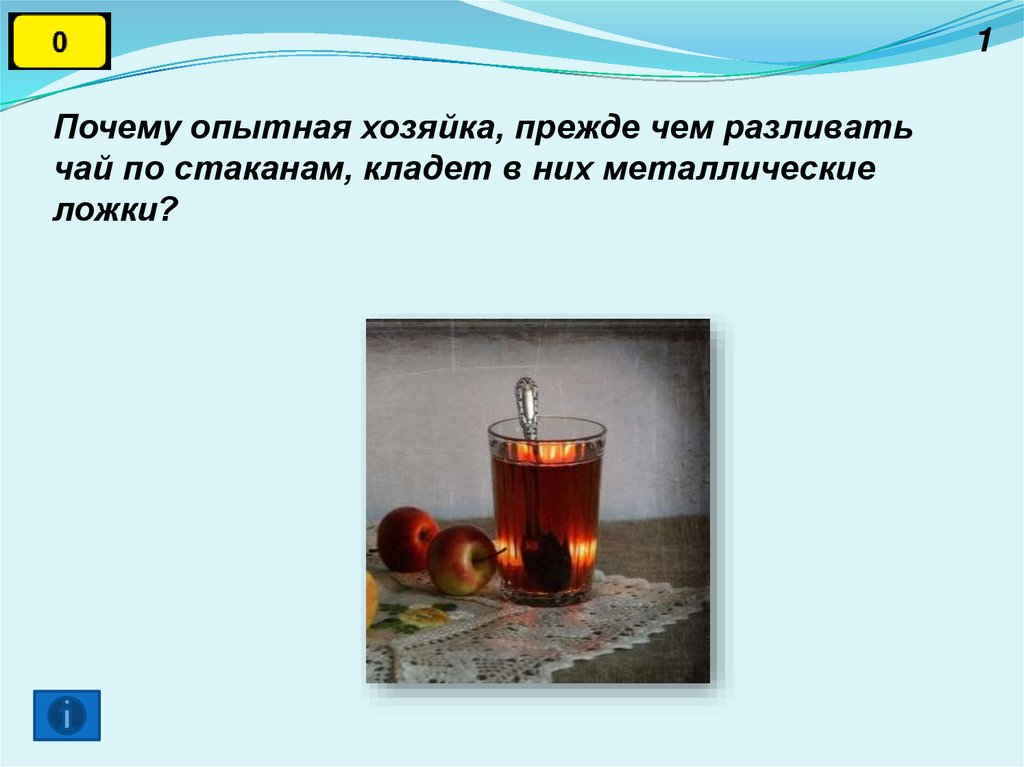 0

1

Почему опытная хозяйка, прежде чем разливать чай по стаканам, кладет в них металлические ложки?

i